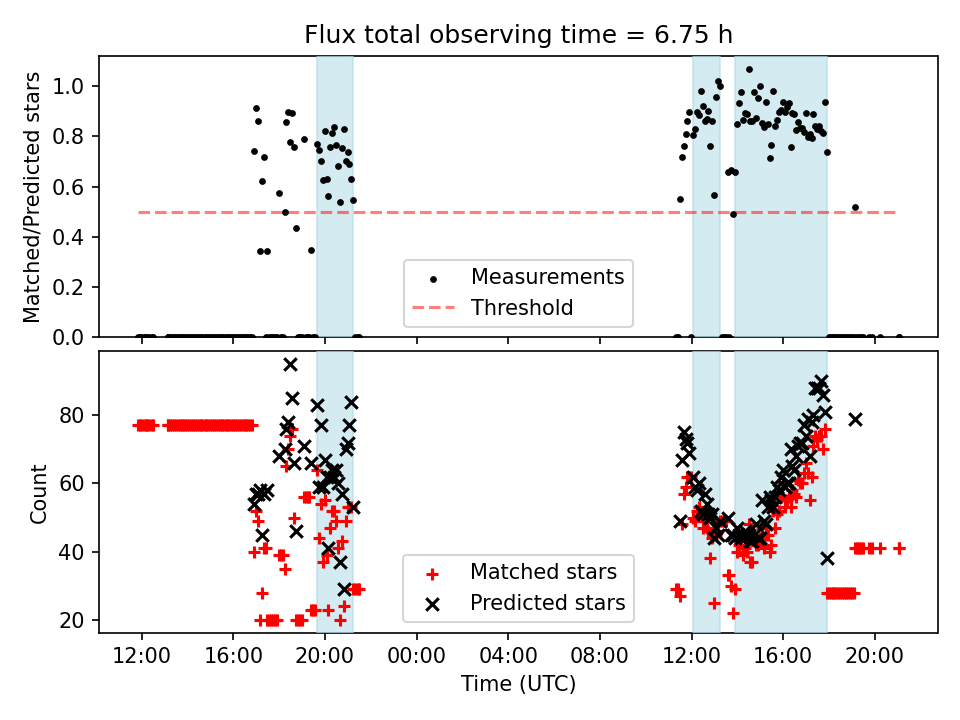 Flux total observing time = 6.75 h

Matched/Predicted stars

1.0
0.8
0.6
0.4
0.2
0.0

Measurements
Threshold

Count

80
60
40
20

Matched stars
Predicted stars

12:00 16:00 20:00 00:00 04:00 08:00 12:00 16:00 20:00

Time (UTC)